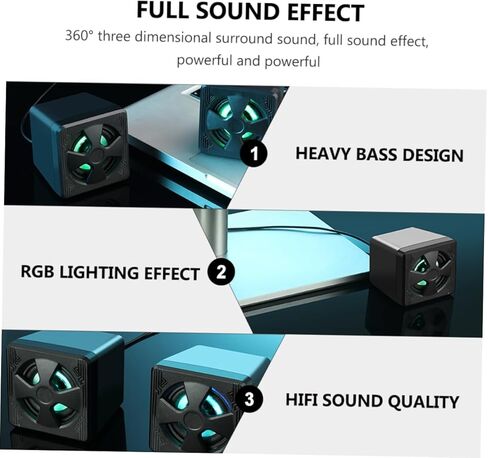 FULL SOUND EFFECT

360° three dimensional surround sound, full sound effect, powerful and powerful

1 HEAVY BASS DESIGN

RGB LIGHTING EFFECT 2

3 HIFI SOUND QUALITY